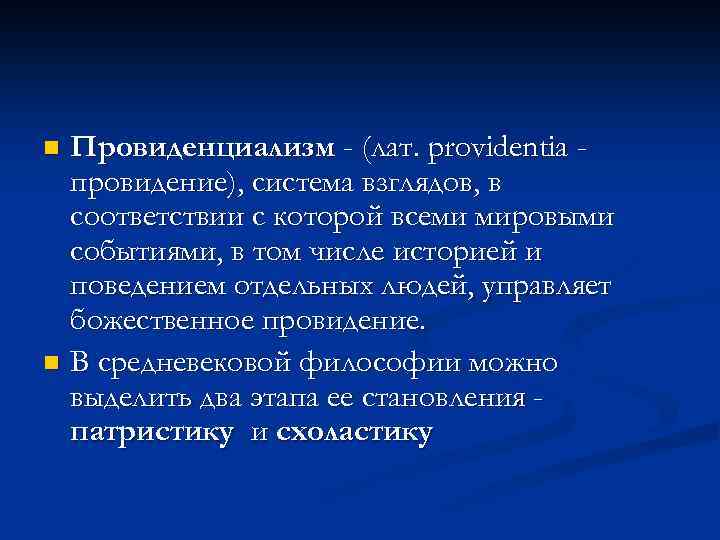 Провиденциализм - (лат. providentia - провидение), система взглядов, в соответствии с которой всеми мировыми событиями, в том числе историей и поведением отдельных людей, управляет божественное провидение.

В средневековой философии можно выделить два этапа ее становления - патристику и схоластику